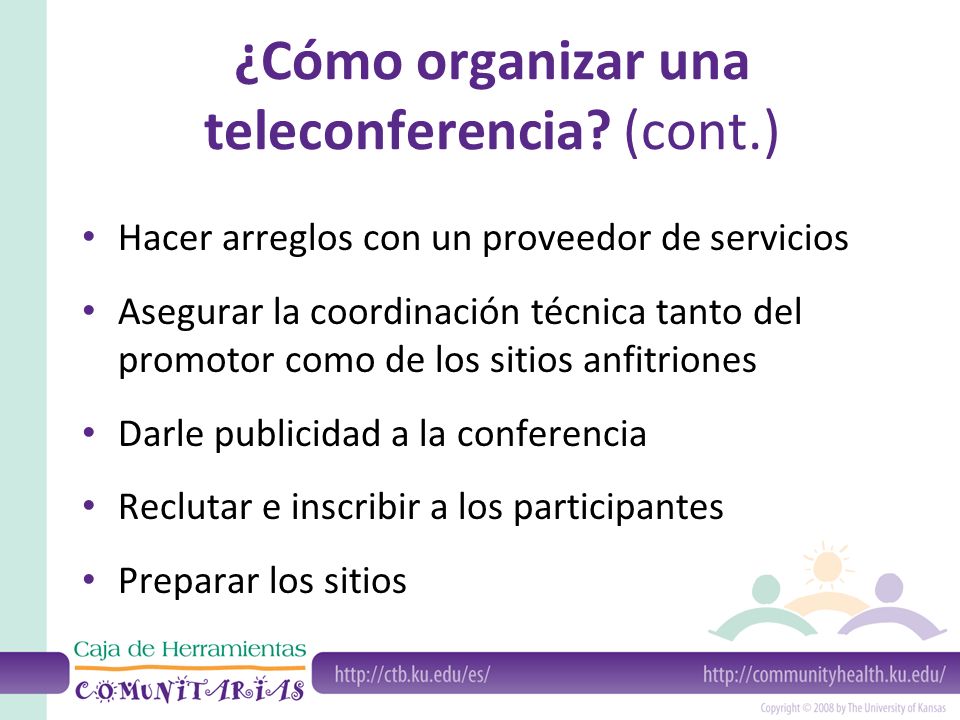 ¿Cómo organizar una teleconferencia? (cont.)

• Hacer arreglos con un proveedor de servicios

• Asegurar la coordinación técnica tanto del promotor como de los sitios anfitriones

• Darle publicidad a la conferencia

• Reclutar e inscribir a los participantes

• Preparar los sitios

Caja de Herramientas COMUNITARIAS

http://ctb.ku.edu/es/

http://communityhealth.ku.edu/

Copyright © 2008 by The University of Kansas